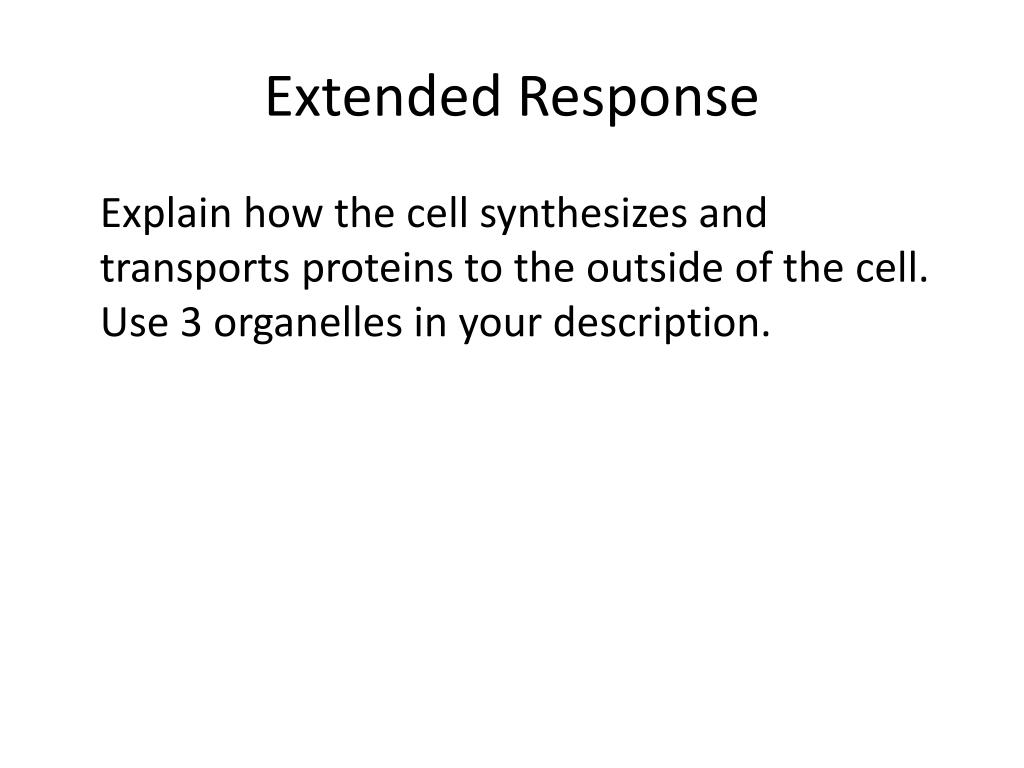 Extended Response

Explain how the cell synthesizes and transports proteins to the outside of the cell. Use 3 organelles in your description.